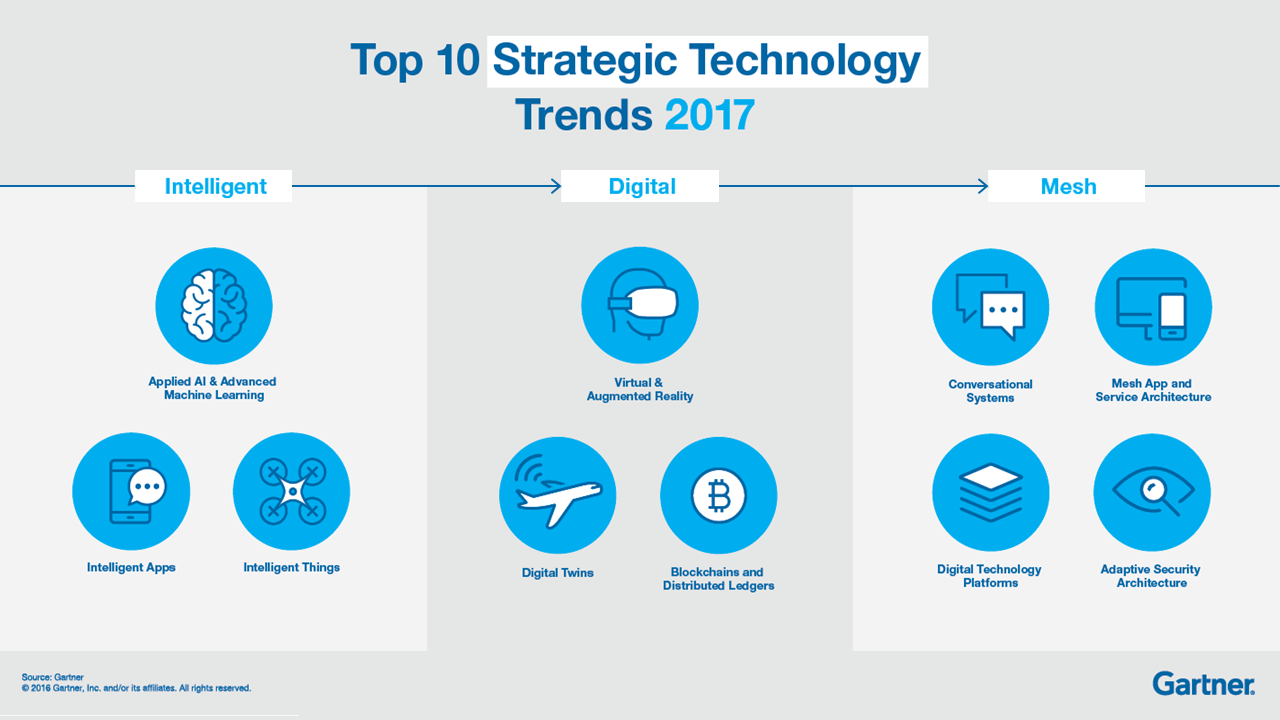 Top 10 Strategic Technology Trends 2017

Intelligent

Applied AI & Advanced Machine Learning

Intelligent Apps

Intelligent Things

Digital

Virtual & Augmented Reality

Digital Twins

Blockchains and Distributed Ledgers

Mesh

Conversational Systems

Mesh App and Service Architecture

Digital Technology Platforms

Adaptive Security Architecture

Source: Gartner
© 2016 Gartner, Inc. and/or its affiliates. All rights reserved.

Gartner.